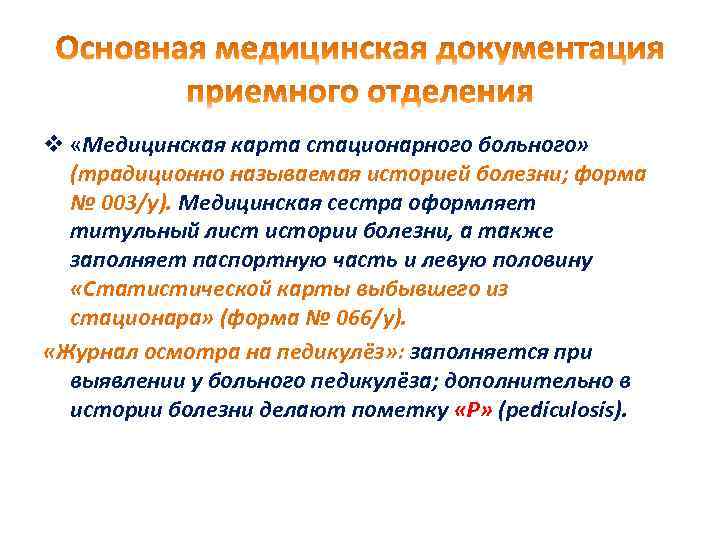 Основная медицинская документация приемного отделения

❖ «Медицинская карта стационарного больного» (традиционно называемая историей болезни; форма № 003/у). Медицинская сестра оформляет титульный лист истории болезни, а также заполняет паспортную часть и левую половину «Статистической карты выбывшего из стационара» (форма № 066/у).

«Журнал осмотра на педикулёз»: заполняется при выявлении у больного педикулёза; дополнительно в истории болезни делают пометку «Р» (pediculosis).